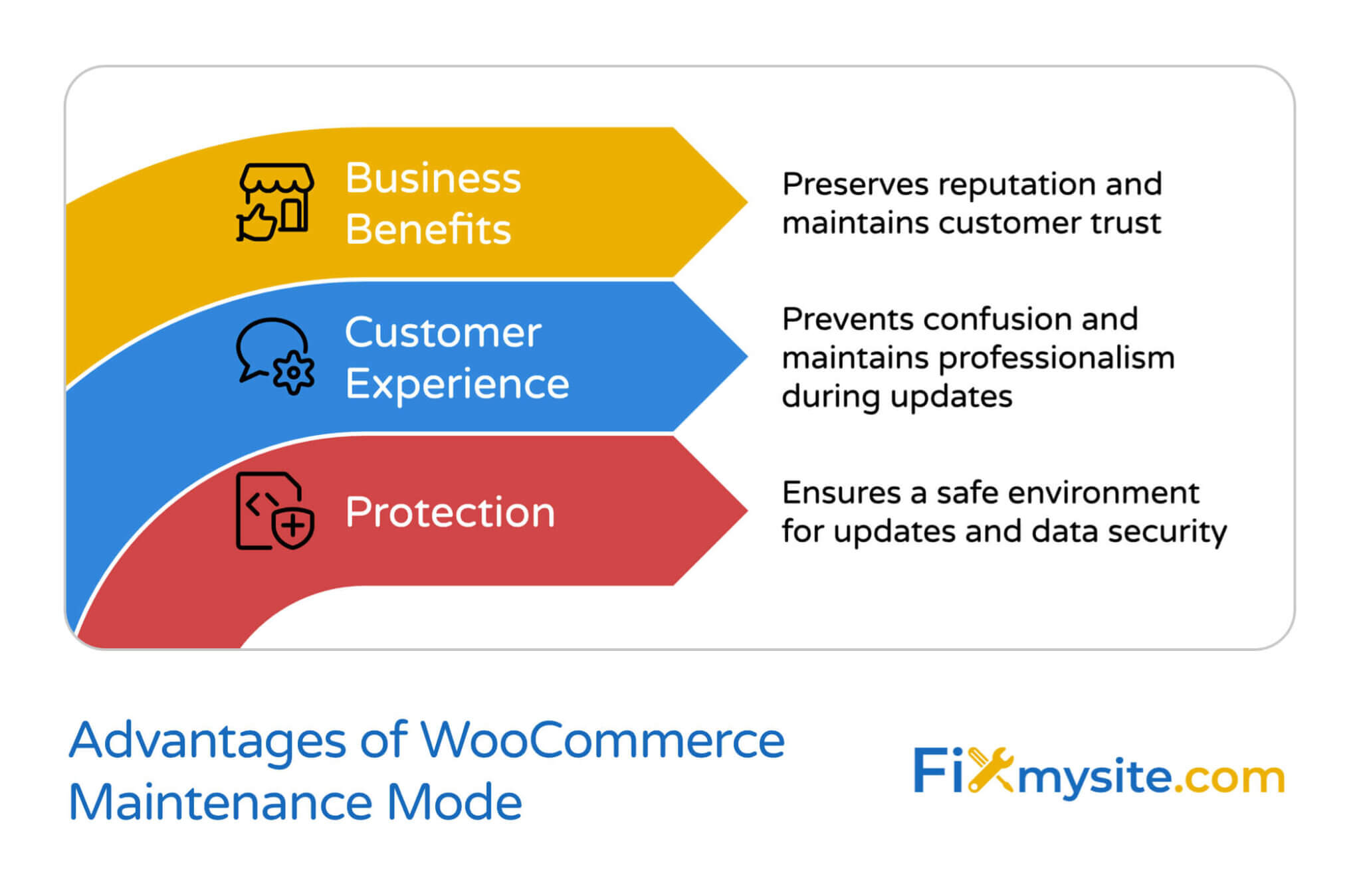 Business Benefits

Preserves reputation and maintains customer trust

Customer Experience

Prevents confusion and maintains professionalism during updates

Protection

Ensures a safe environment for updates and data security

Advantages of WooCommerce Maintenance Mode

Fixmysite.com